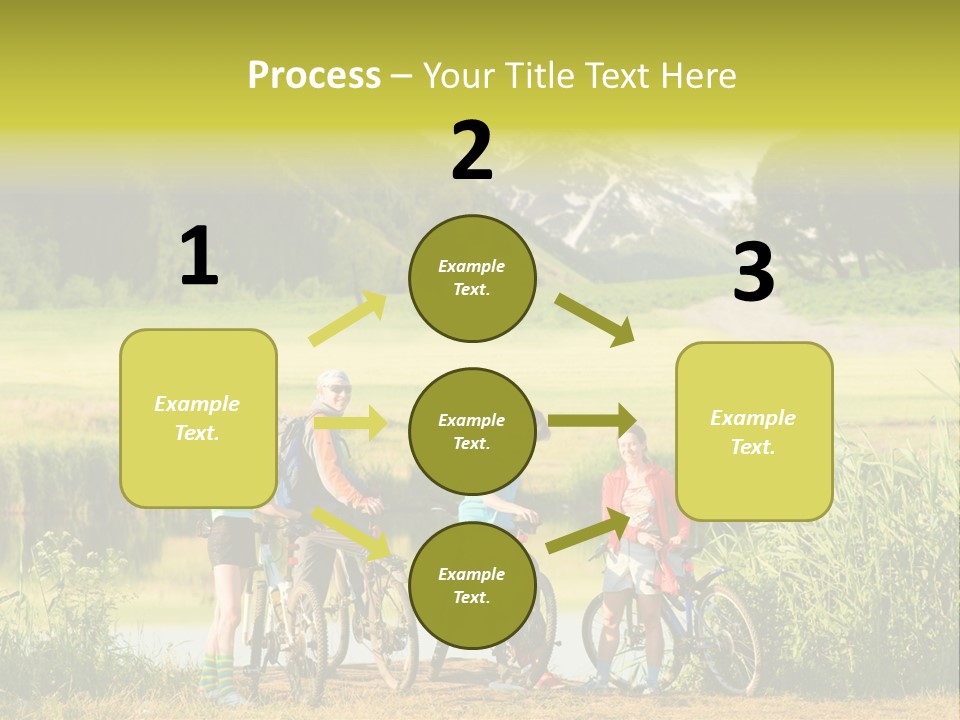 Process – Your Title Text Here

1

Example Text.

2

Example Text.

Example Text.

Example Text.

3

Example Text.